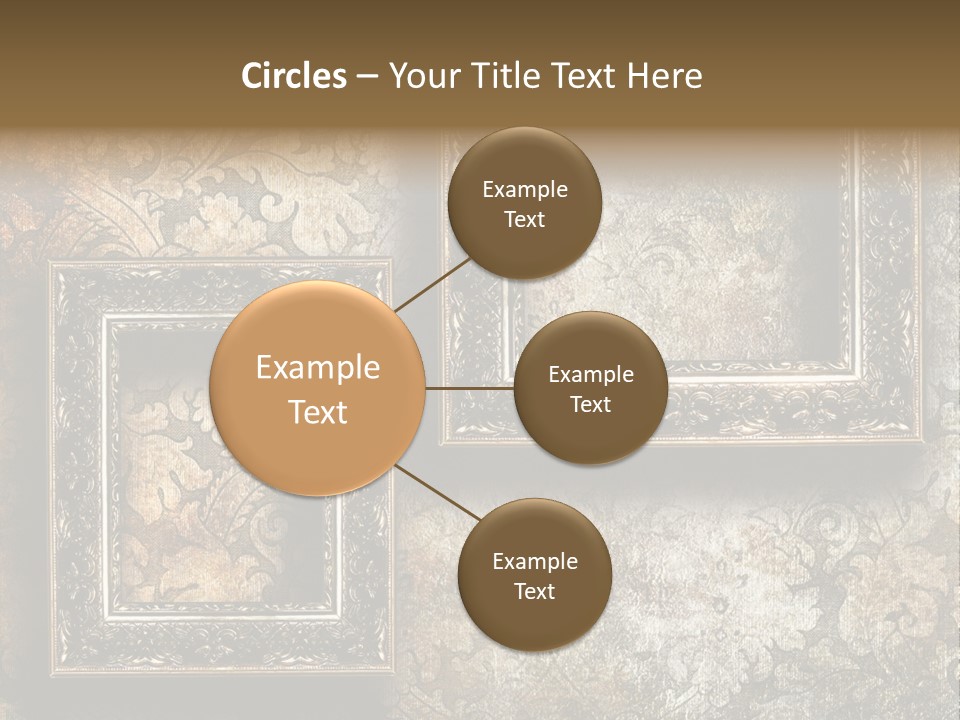 Circles – Your Title Text Here

Example Text

Example Text

Example Text

Example Text